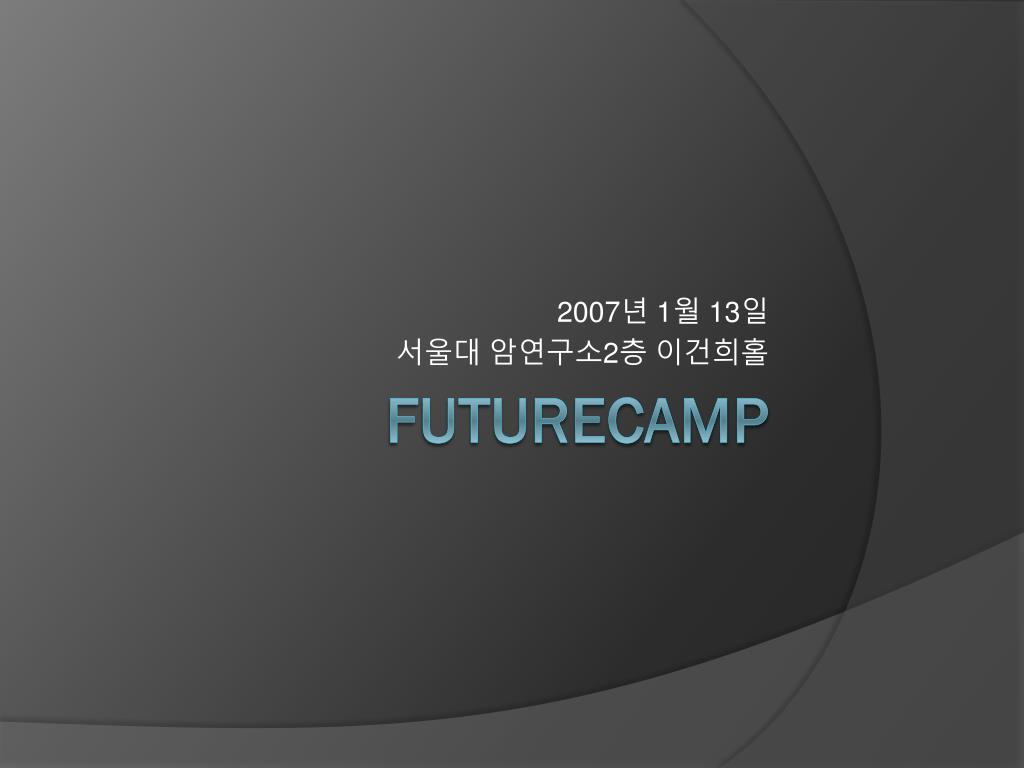 2007년 1월 13일
서울대 암연구소2층 이건희홀

FUTURECAMP